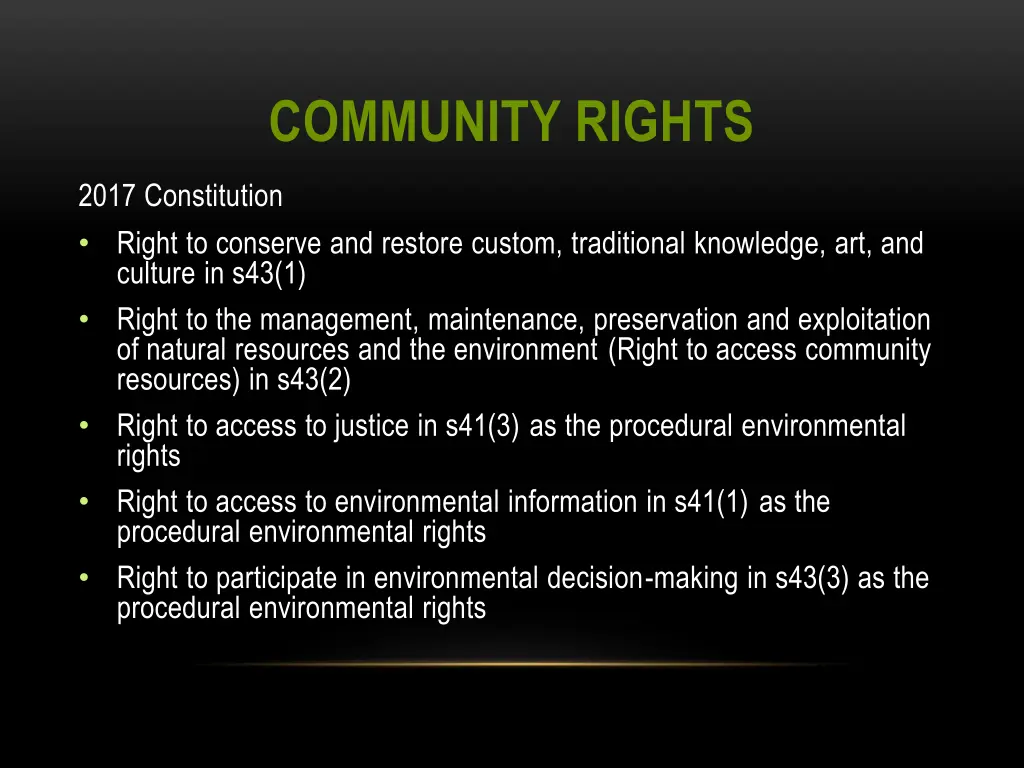 COMMUNITY RIGHTS

2017 Constitution

• Right to conserve and restore custom, traditional knowledge, art, and culture in s43(1)
• Right to the management, maintenance, preservation and exploitation of natural resources and the environment (Right to access community resources) in s43(2)
• Right to access to justice in s41(3) as the procedural environmental rights
• Right to access to environmental information in s41(1) as the procedural environmental rights
• Right to participate in environmental decision-making in s43(3) as the procedural environmental rights